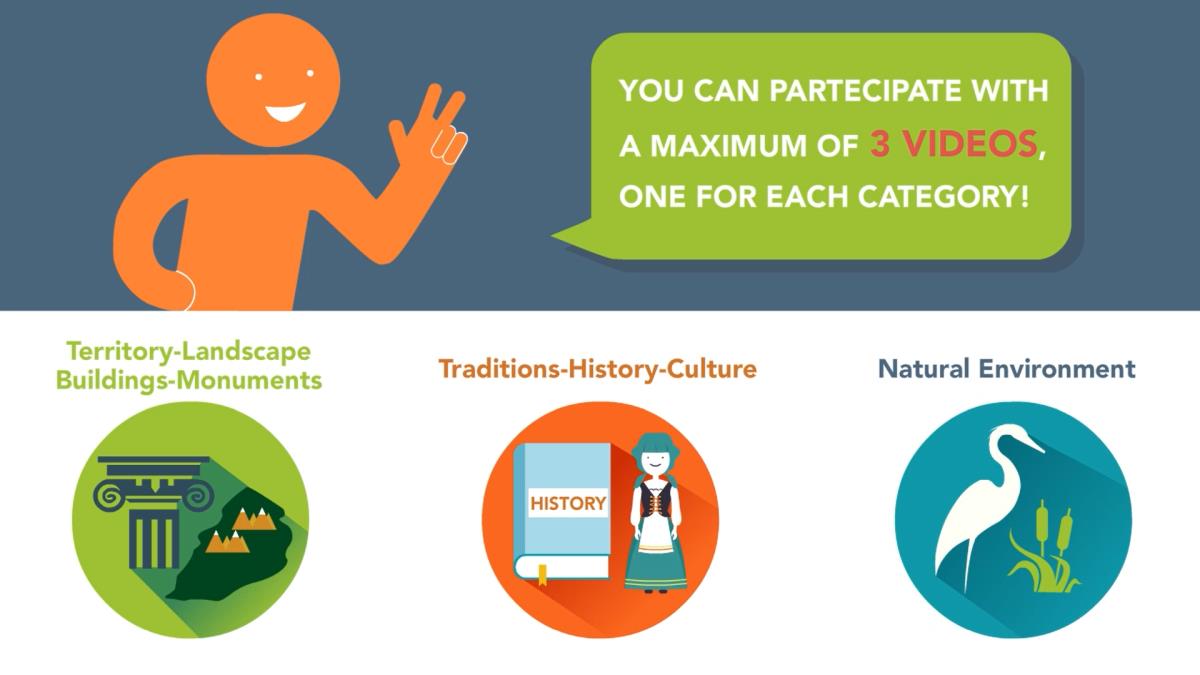 YOU CAN PARTECIPATE WITH A MAXIMUM OF 3 VIDEOS, ONE FOR EACH CATEGORY!

Territory-Landscape Buildings-Monuments

Traditions-History-Culture

HISTORY

Natural Environment